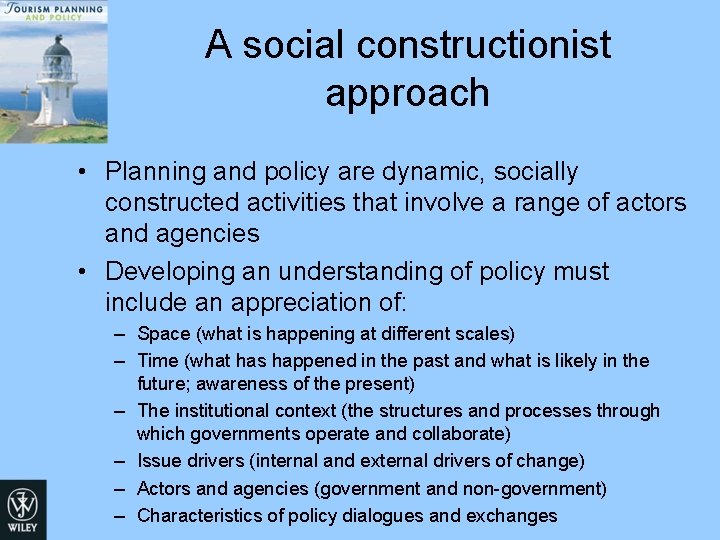 TOURISM PLANNING AND POLICY

A social constructionist approach

• Planning and policy are dynamic, socially constructed activities that involve a range of actors and agencies
• Developing an understanding of policy must include an appreciation of:
– Space (what is happening at different scales)
– Time (what has happened in the past and what is likely in the future; awareness of the present)
– The institutional context (the structures and processes through which governments operate and collaborate)
– Issue drivers (internal and external drivers of change)
– Actors and agencies (government and non-government)
– Characteristics of policy dialogues and exchanges

WILEY